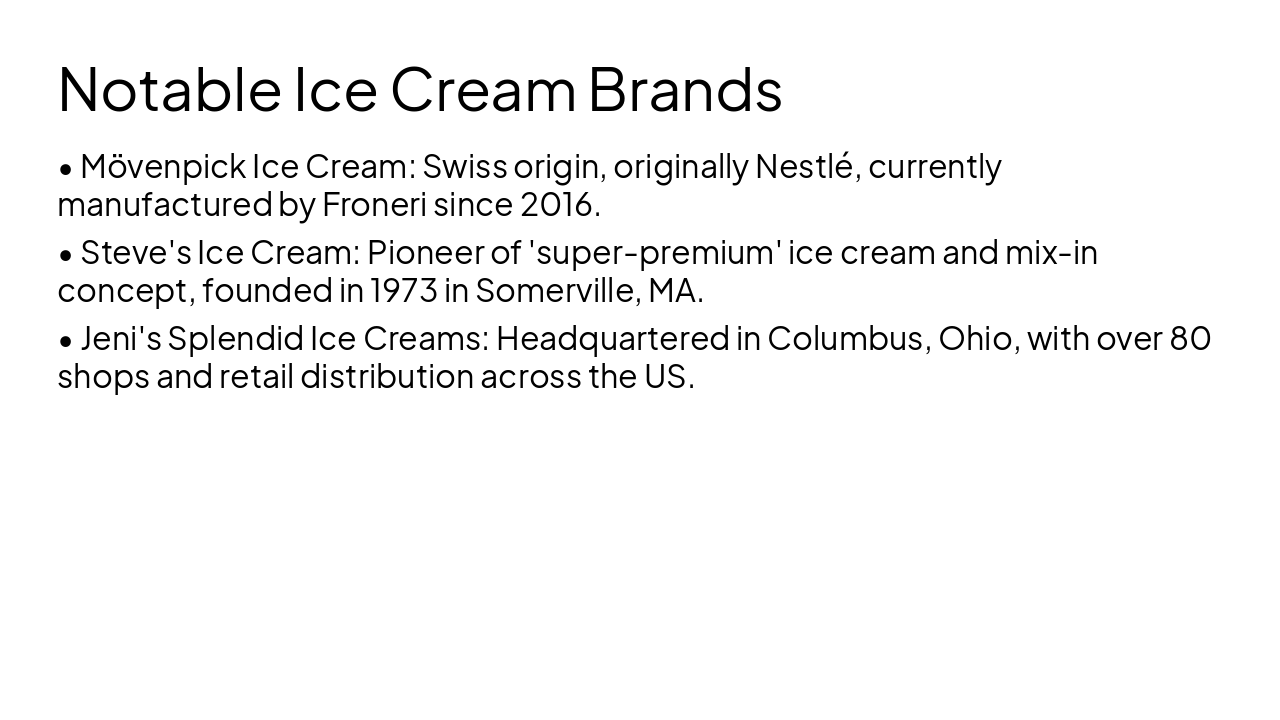 Notable Ice Cream Brands

• Mövenpick Ice Cream: Swiss origin, originally Nestlé, currently manufactured by Froneri since 2016.

• Steve's Ice Cream: Pioneer of 'super-premium' ice cream and mix-in concept, founded in 1973 in Somerville, MA.

• Jeni's Splendid Ice Creams: Headquartered in Columbus, Ohio, with over 80 shops and retail distribution across the US.